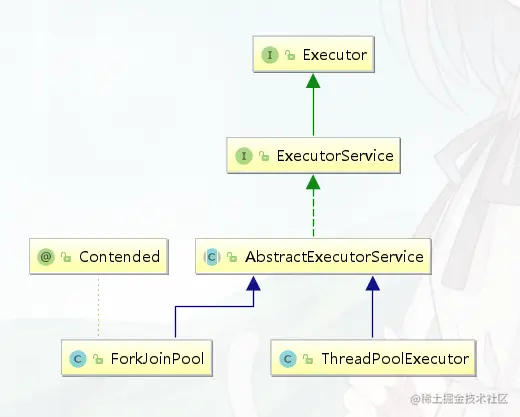 I Executor

I ExecutorService

@ Contended

C AbstractExecutorService

C ForkJoinPool

C ThreadPoolExecutor

@稀土掘金技术社区